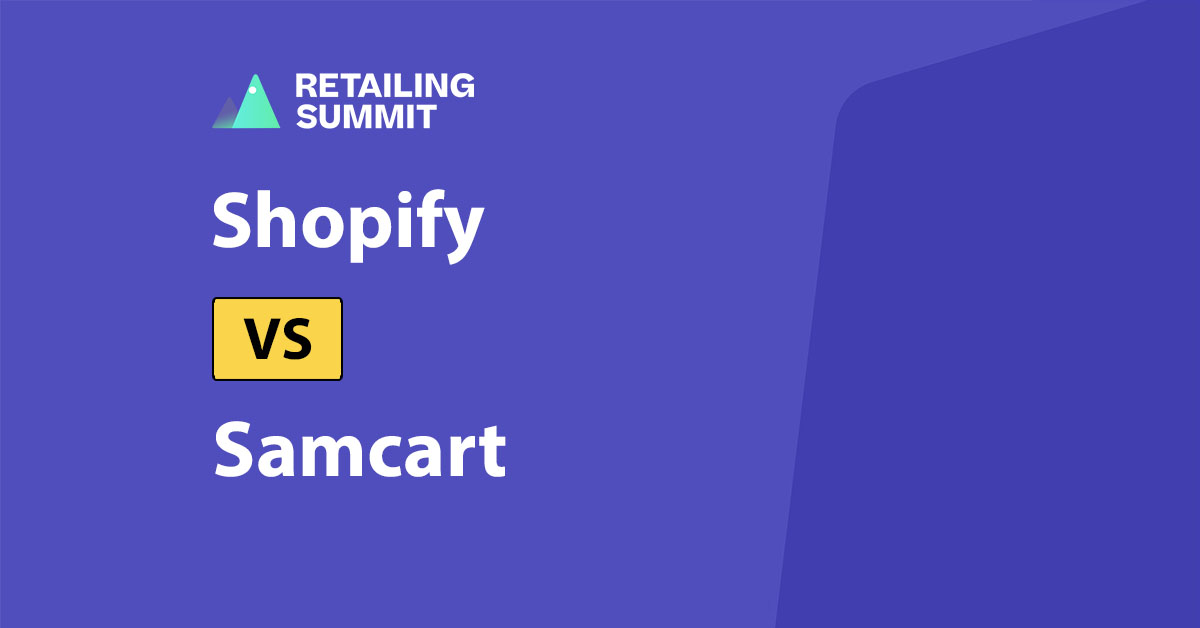 RETAILING SUMMIT

Shopify

VS

Samcart